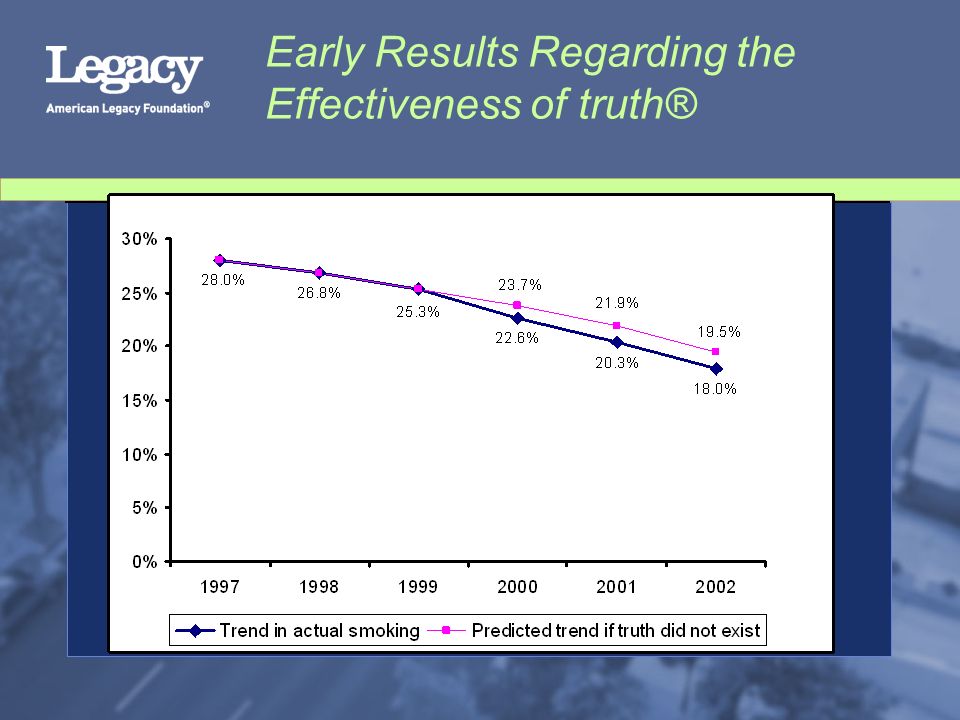 Legacy
American Legacy Foundation®

Early Results Regarding the Effectiveness of truth®

30%
25%
20%
15%
10%
5%
0%

28.0%
26.8%
25.3%
23.7%
22.6%
21.9%
20.3%
19.5%
18.0%

1997
1998
1999
2000
2001
2002

Trend in actual smoking
Predicted trend if truth did not exist